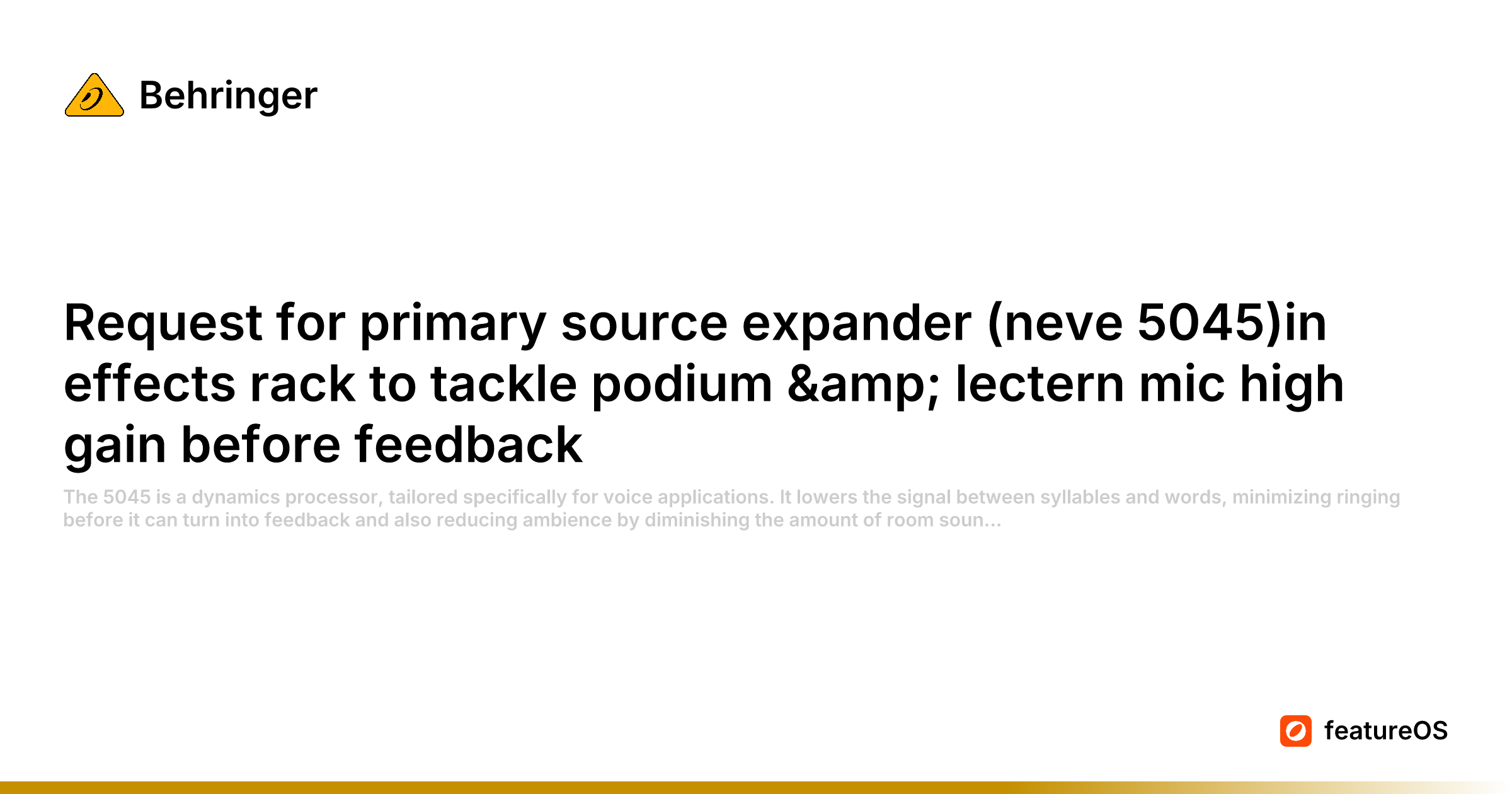 Behringer

Request for primary source expander (neve 5045)in effects rack to tackle podium &amp; lectern mic high gain before feedback

The 5045 is a dynamics processor, tailored specifically for voice applications. It lowers the signal between syllables and words, minimizing ringing before it can turn into feedback and also reducing ambience by diminishing the amount of room soun...

featureOS